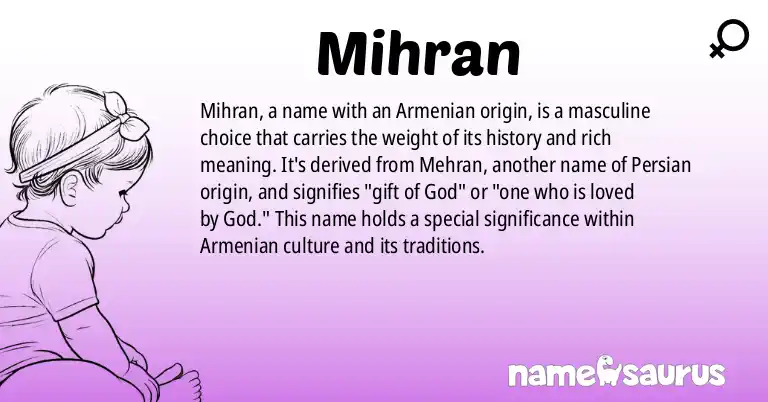 Mihran

Mihran, a name with an Armenian origin, is a masculine choice that carries the weight of its history and rich meaning. It's derived from Mehran, another name of Persian origin, and signifies "gift of God" or "one who is loved by God." This name holds a special significance within Armenian culture and its traditions.

namesaurus